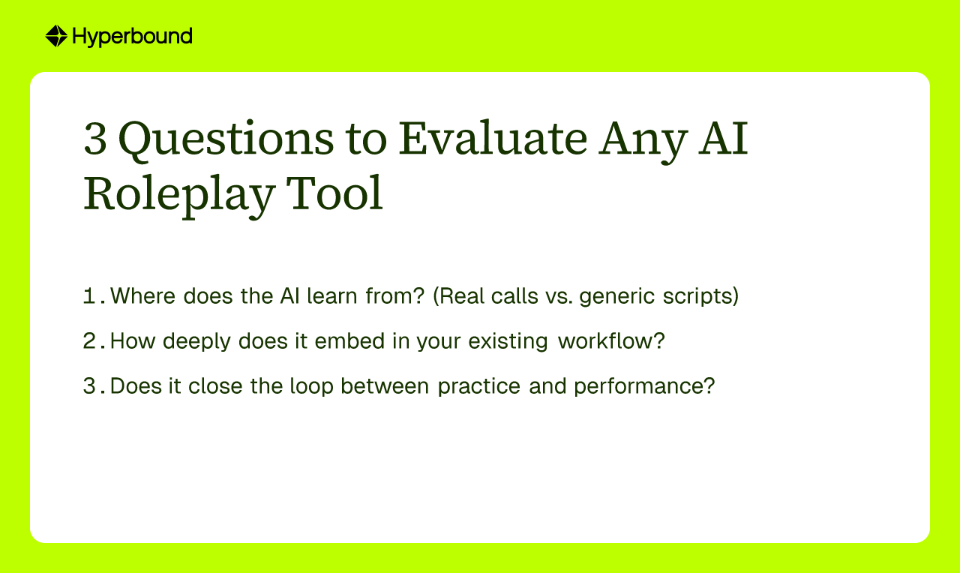 Hyperbound

3 Questions to Evaluate Any AI Roleplay Tool

1. Where does the AI learn from? (Real calls vs. generic scripts)

2. How deeply does it embed in your existing workflow?

3. Does it close the loop between practice and performance?